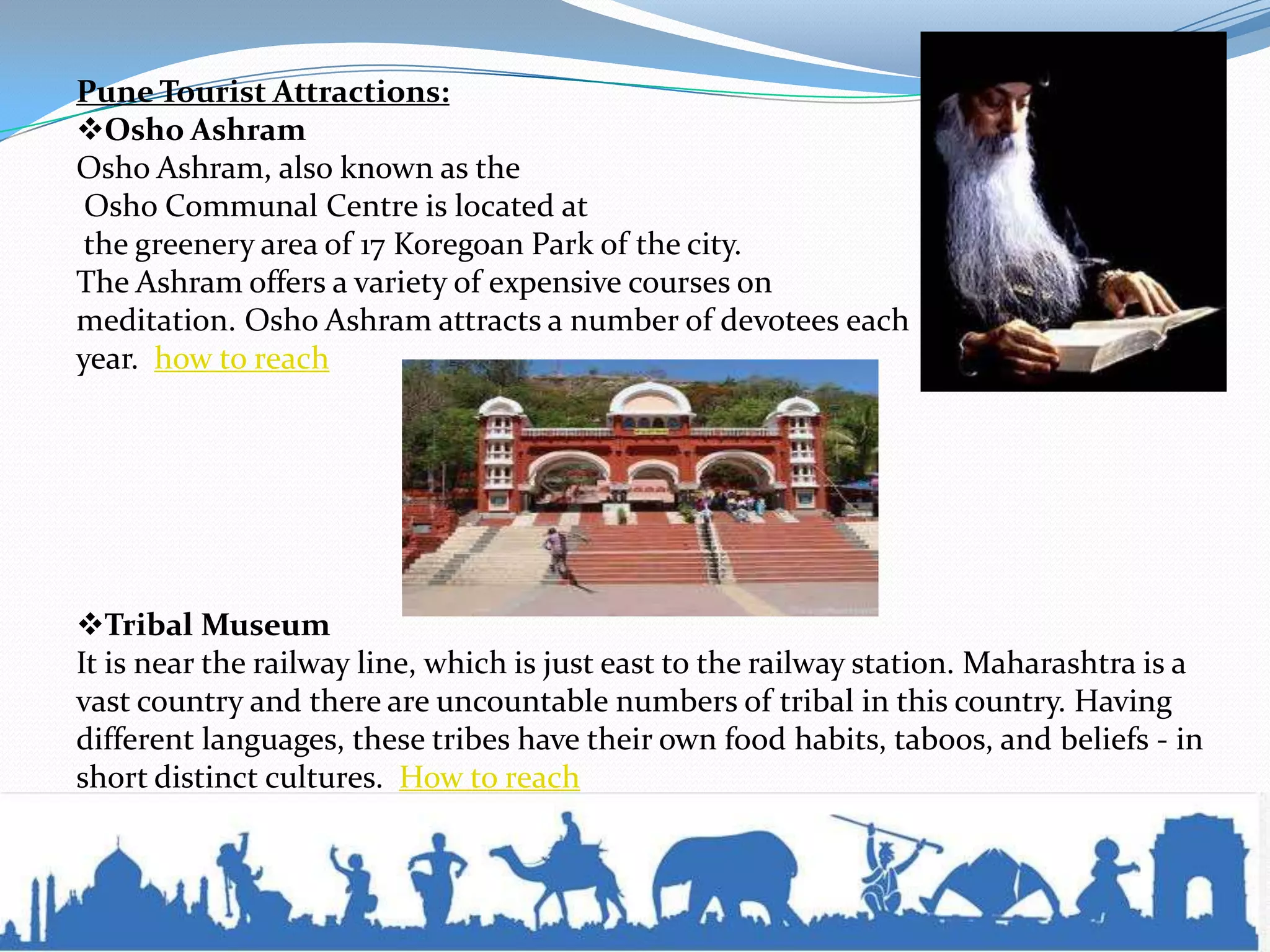 Pune Tourist Attractions:

❖Osho Ashram

Osho Ashram, also known as the Osho Communal Centre is located at the greenery area of 17 Koregoan Park of the city. The Ashram offers a variety of expensive courses on meditation. Osho Ashram attracts a number of devotees each year. how to reach

❖Tribal Museum

It is near the railway line, which is just east to the railway station. Maharashtra is a vast country and there are uncountable numbers of tribal in this country. Having different languages, these tribes have their own food habits, taboos, and beliefs - in short distinct cultures. How to reach